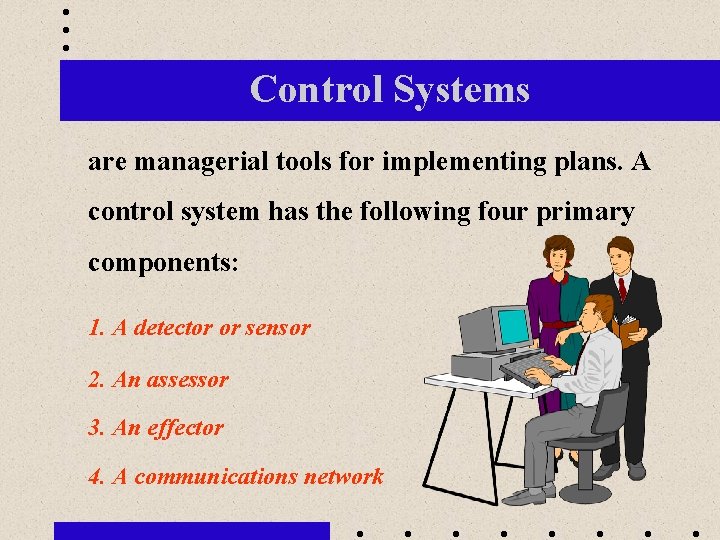 Control Systems

are managerial tools for implementing plans. A control system has the following four primary components:

1. A detector or sensor

2. An assessor

3. An effector

4. A communications network